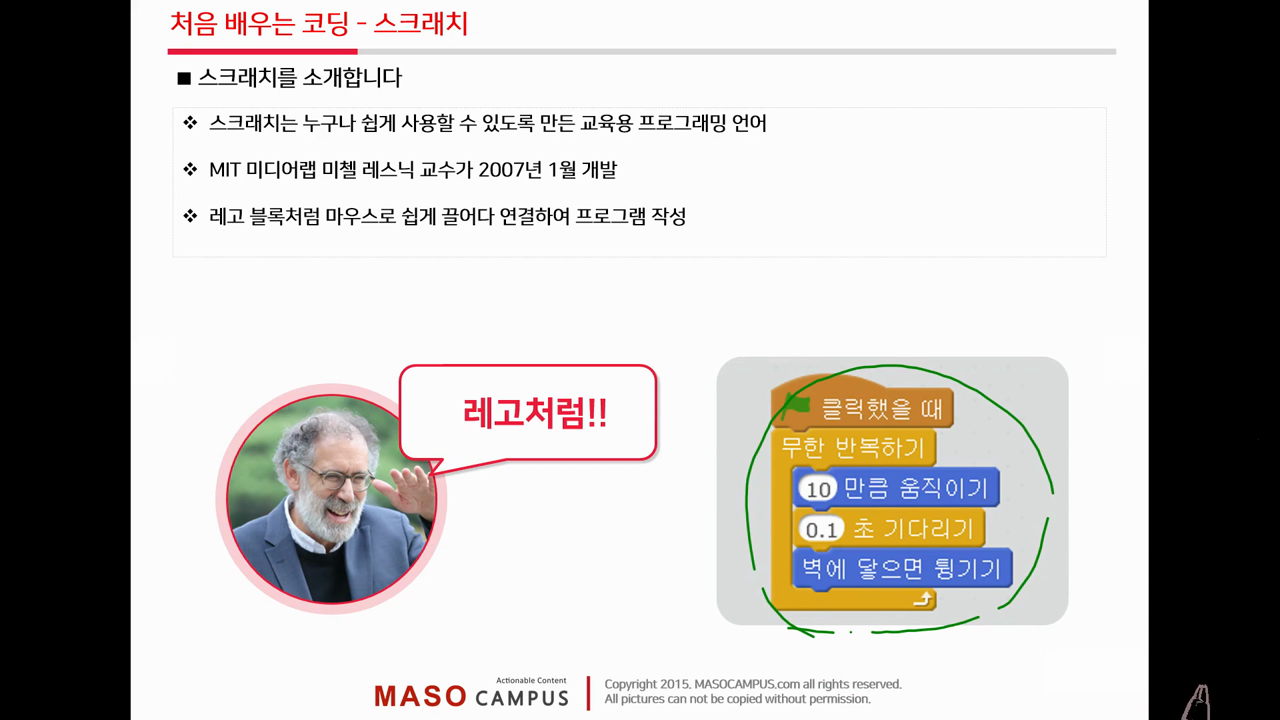 처음 배우는 코딩 - 스크래치

■ 스크래치를 소개합니다

❖ 스크래치는 누구나 쉽게 사용할 수 있도록 만든 교육용 프로그래밍 언어

❖ MIT 미디어랩 미첼 레스닉 교수가 2007년 1월 개발

❖ 레고 블록처럼 마우스로 쉽게 끌어다 연결하여 프로그램 작성

레고처럼!!

클릭했을 때
무한 반복하기
10 만큼 움직이기
0.1 초 기다리기
벽에 닿으면 튕기기

Actionable Content
MASO CAMPUS
Copyright 2015. MASOCAMPUS.com all rights reserved.
All pictures can not be copied without permission.